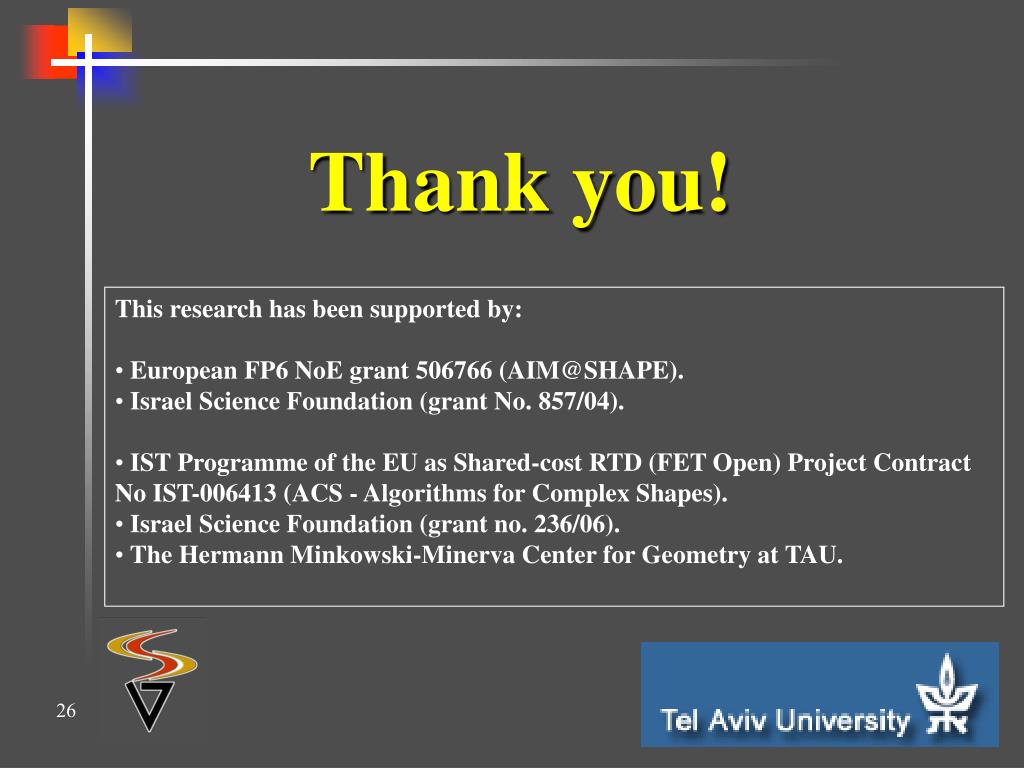 Thank you!

This research has been supported by:

• European FP6 NoE grant 506766 (AIM@SHAPE).
• Israel Science Foundation (grant No. 857/04).

• IST Programme of the EU as Shared-cost RTD (FET Open) Project Contract No IST-006413 (ACS - Algorithms for Complex Shapes).
• Israel Science Foundation (grant no. 236/06).
• The Hermann Minkowski-Minerva Center for Geometry at TAU.

26

Tel Aviv University